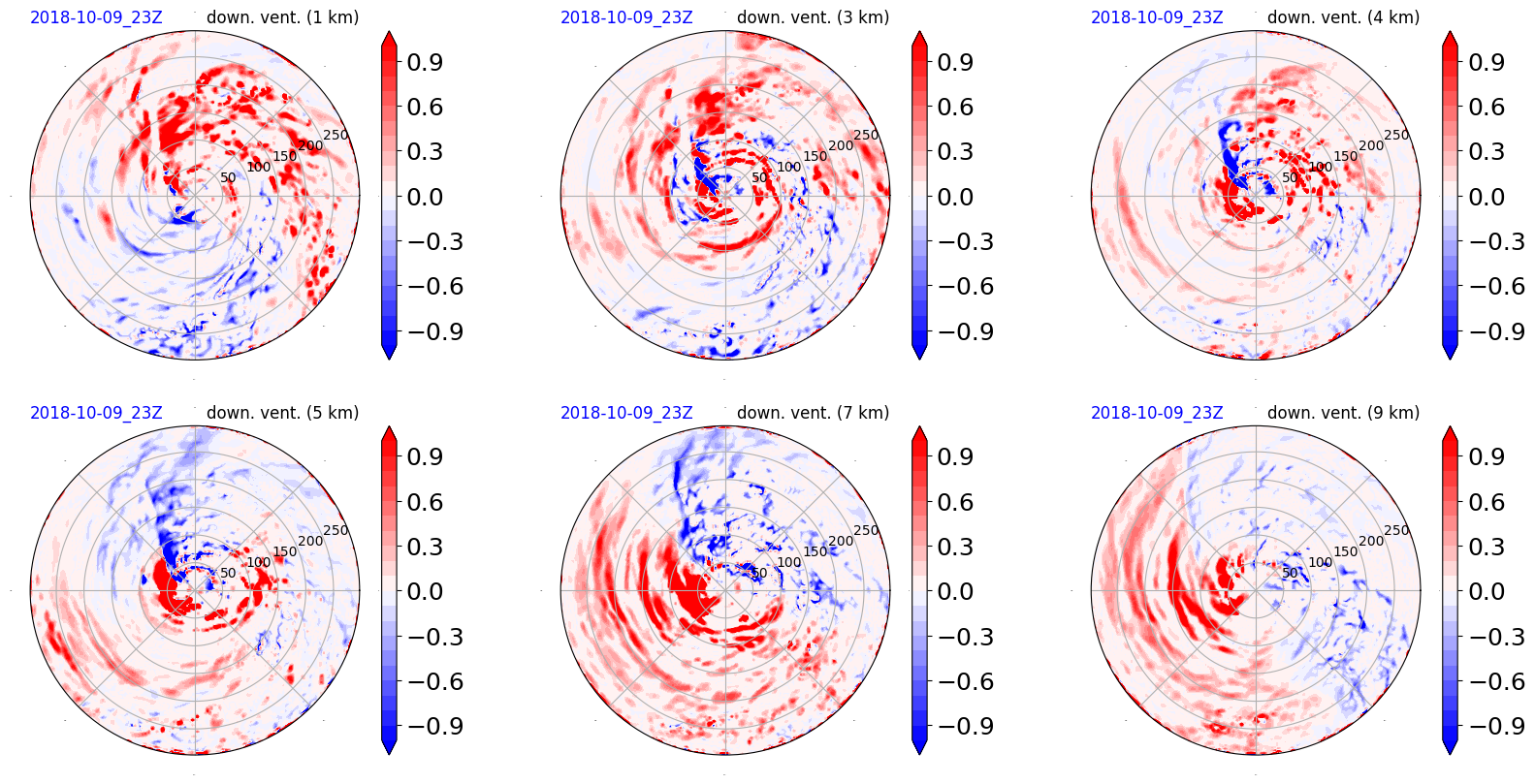 2018-10-09_23Z down. vent. (1 km)

50 100 150 200 250

0.9 0.6 0.3 0.0 −0.3 −0.6 −0.9

2018-10-09_23Z down. vent. (3 km)

50 100 150 200 250

0.9 0.6 0.3 0.0 −0.3 −0.6 −0.9

2018-10-09_23Z down. vent. (4 km)

50 100 150 200 250

0.9 0.6 0.3 0.0 −0.3 −0.6 −0.9

2018-10-09_23Z down. vent. (5 km)

50 100 150 200 250

0.9 0.6 0.3 0.0 −0.3 −0.6 −0.9

2018-10-09_23Z down. vent. (7 km)

50 100 150 200 250

0.9 0.6 0.3 0.0 −0.3 −0.6 −0.9

2018-10-09_23Z down. vent. (9 km)

50 100 150 200 250

0.9 0.6 0.3 0.0 −0.3 −0.6 −0.9